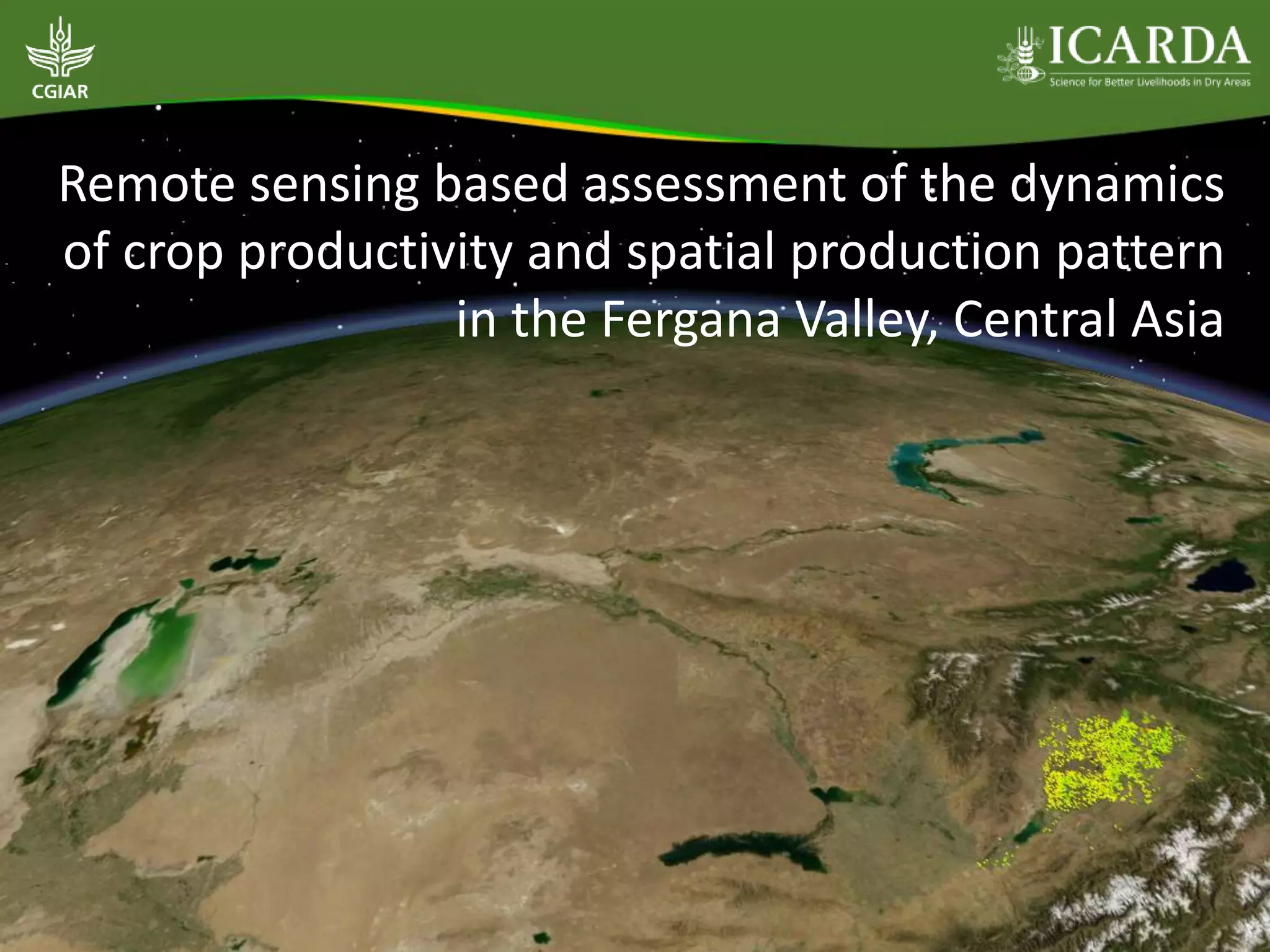 CGIAR

ICARDA
Science for Better Livelihoods in Dry Areas

Remote sensing based assessment of the dynamics of crop productivity and spatial production pattern in the Fergana Valley, Central Asia